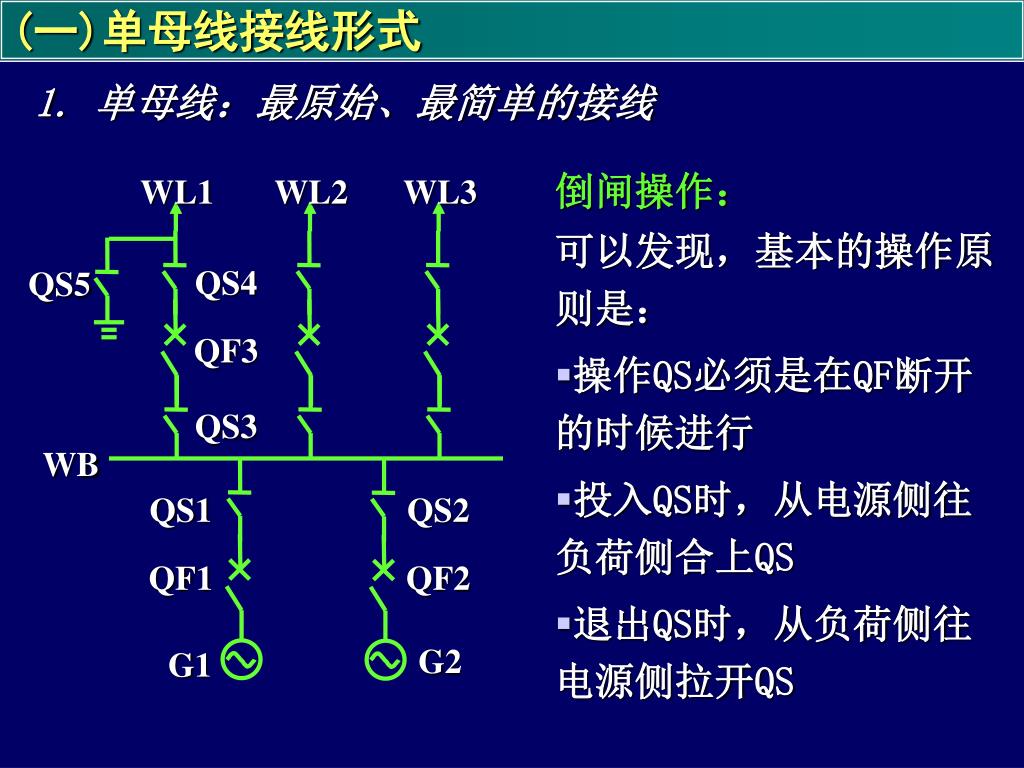 (一)单母线接线形式

1. 单母线：最原始、最简单的接线

WL1 WL2 WL3

QS5 QS4

QF3

QS3

WB

QS1 QS2

QF1 QF2

G1 G2

倒闸操作：

可以发现，基本的操作原则是：

▪操作QS必须是在QF断开的时候进行

▪投入QS时，从电源侧往负荷侧合上QS

▪退出QS时，从负荷侧往电源侧拉开QS